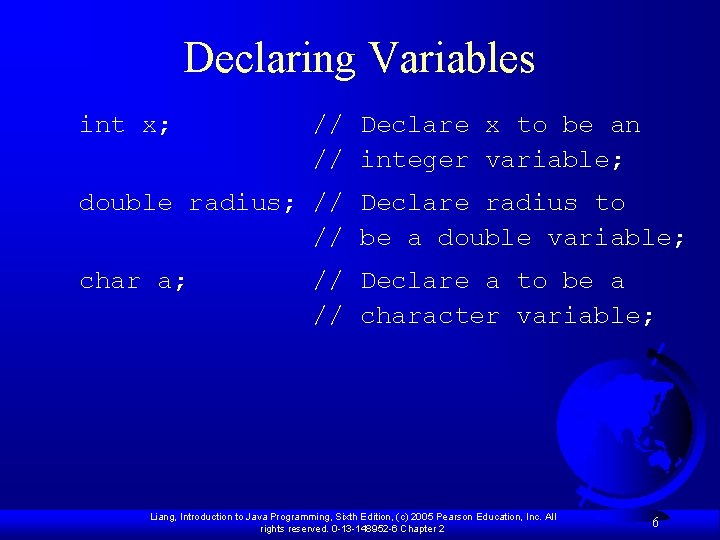 Declaring Variables

int x;          // Declare x to be an
                // integer variable;

double radius;  // Declare radius to
                // be a double variable;

char a;         // Declare a to be a
                // character variable;

Liang, Introduction to Java Programming, Sixth Edition, (c) 2005 Pearson Education, Inc. All rights reserved. 0-13-148952-6 Chapter 2

6